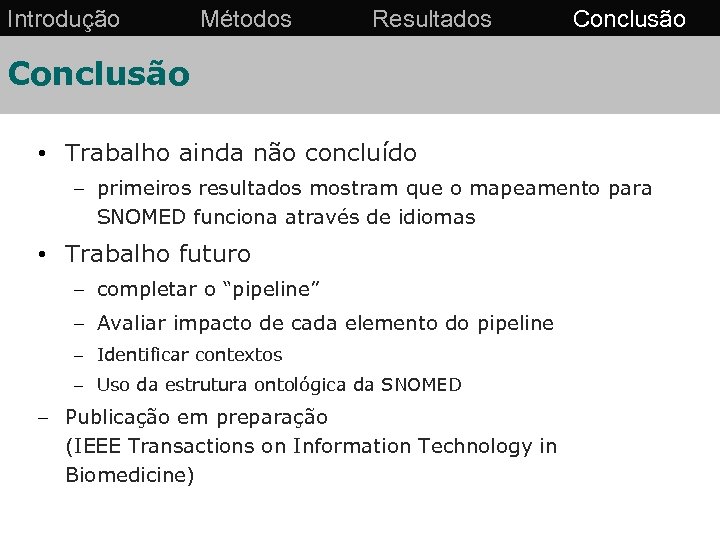 Introdução Métodos Resultados Conclusão

Conclusão

• Trabalho ainda não concluído
– primeiros resultados mostram que o mapeamento para SNOMED funciona através de idiomas

• Trabalho futuro
– completar o “pipeline”
– Avaliar impacto de cada elemento do pipeline
– Identificar contextos
– Uso da estrutura ontológica da SNOMED

– Publicação em preparação
(IEEE Transactions on Information Technology in Biomedicine)